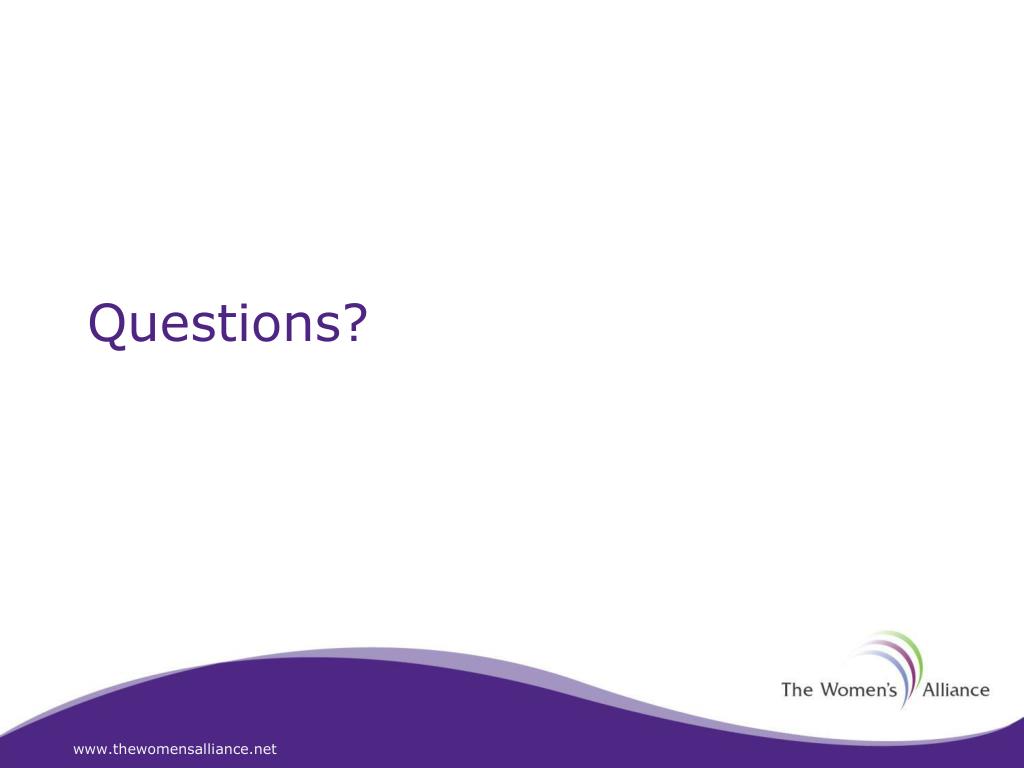 Questions?

The Women's Alliance

www.thewomensalliance.net